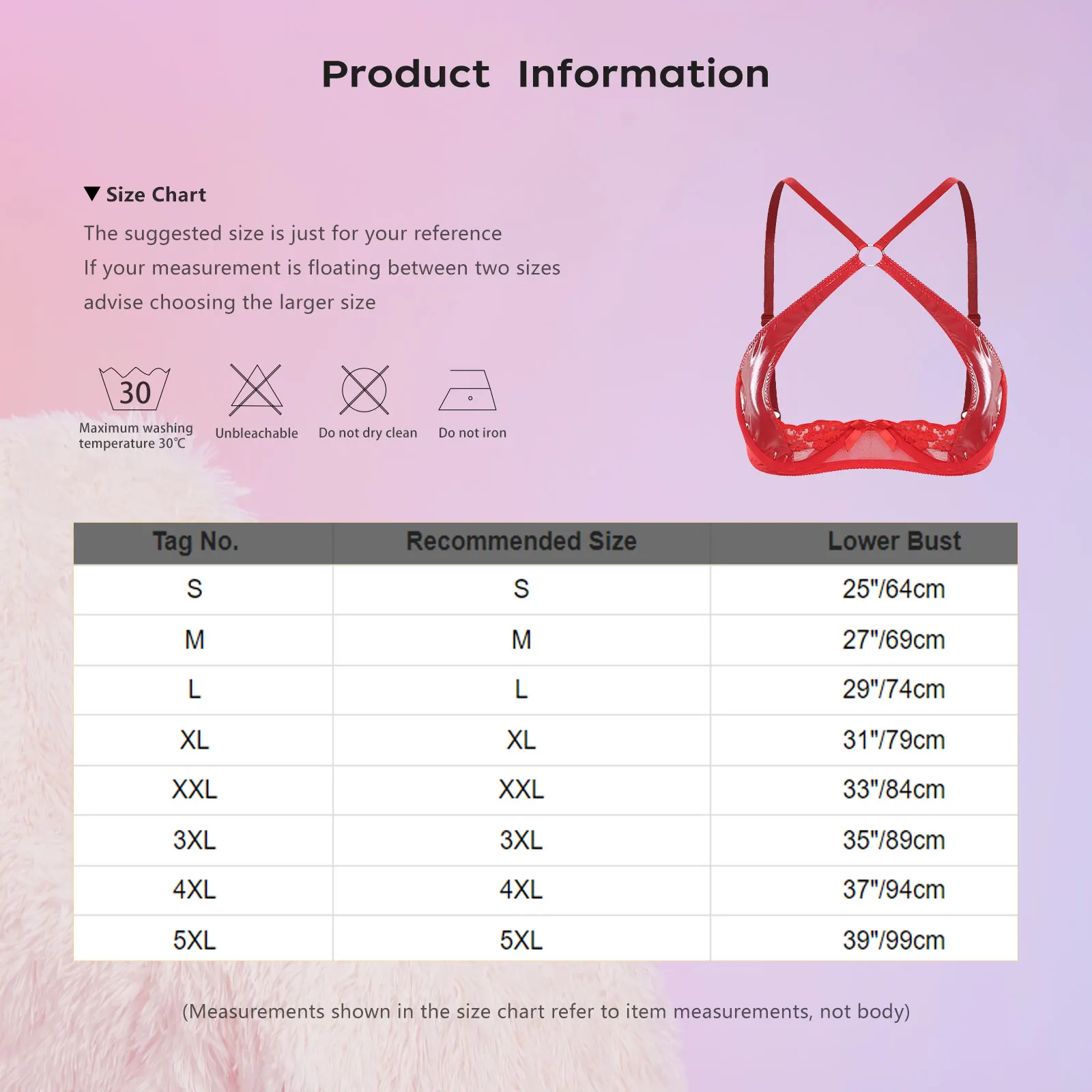 Product Information

▼ Size Chart

The suggested size is just for your reference
If your measurement is floating between two sizes
advise choosing the larger size

30
Maximum washing temperature 30℃

Unbleachable

Do not dry clean

Do not iron

| Tag No. | Recommended Size | Lower Bust |
|---|---|---|
| S | S | 25"/64cm |
| M | M | 27"/69cm |
| L | L | 29"/74cm |
| XL | XL | 31"/79cm |
| XXL | XXL | 33"/84cm |
| 3XL | 3XL | 35"/89cm |
| 4XL | 4XL | 37"/94cm |
| 5XL | 5XL | 39"/99cm |

(Measurements shown in the size chart refer to item measurements, not body)